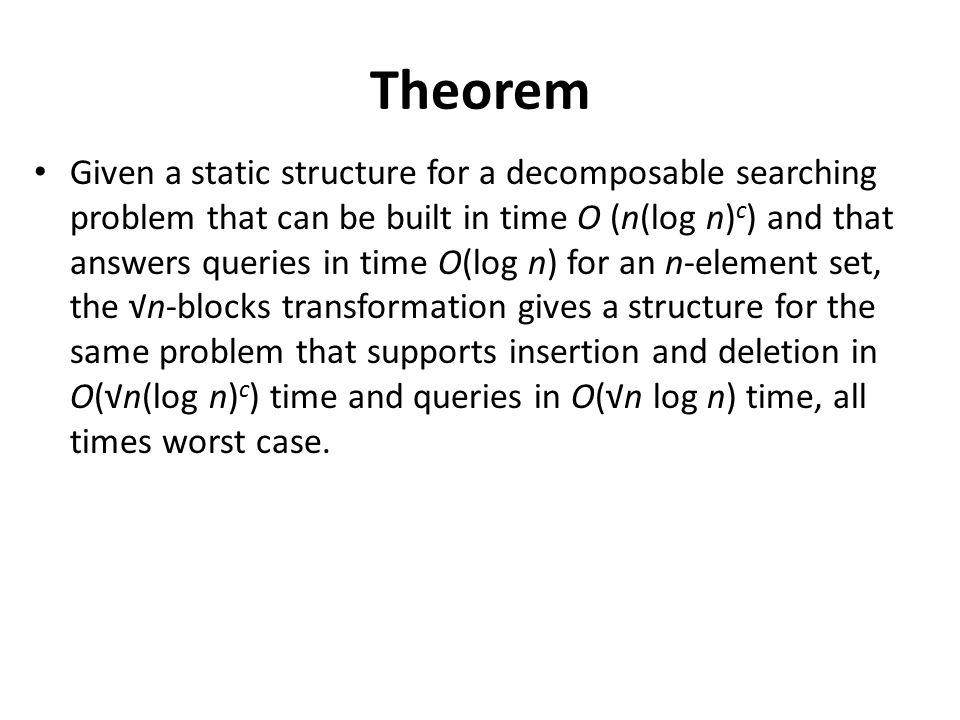 Theorem

• Given a static structure for a decomposable searching problem that can be built in time $O(n(\log n)^c)$ and that answers queries in time $O(\log n)$ for an $n$-element set, the $\sqrt{n}$-blocks transformation gives a structure for the same problem that supports insertion and deletion in $O(\sqrt{n}(\log n)^c)$ time and queries in $O(\sqrt{n} \log n)$ time, all times worst case.